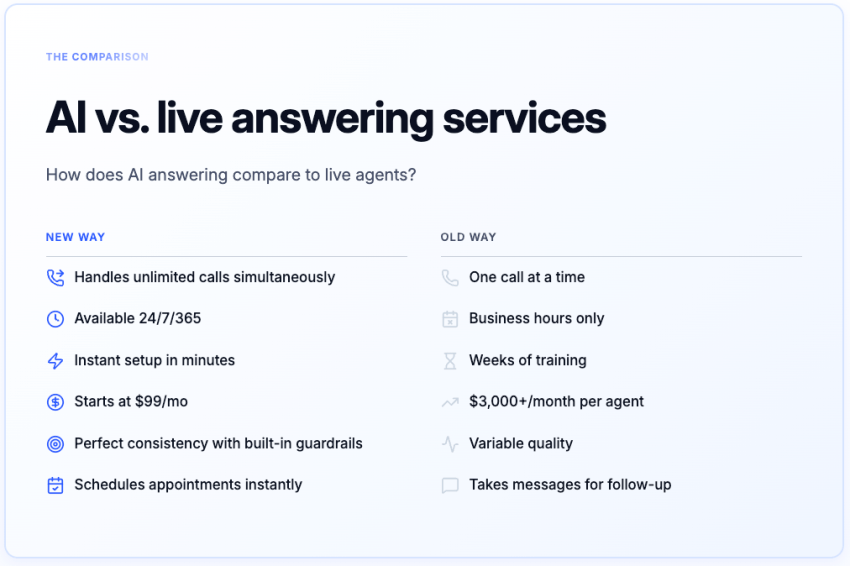 THE COMPARISON

AI vs. live answering services

How does AI answering compare to live agents?

NEW WAY

Handles unlimited calls simultaneously

Available 24/7/365

Instant setup in minutes

Starts at $99/mo

Perfect consistency with built-in guardrails

Schedules appointments instantly

OLD WAY

One call at a time

Business hours only

Weeks of training

$3,000+/month per agent

Variable quality

Takes messages for follow-up